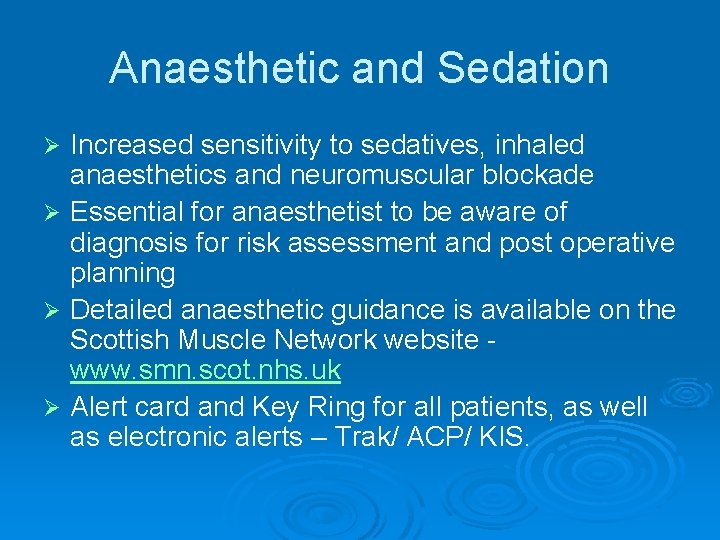 Anaesthetic and Sedation

➢ Increased sensitivity to sedatives, inhaled anaesthetics and neuromuscular blockade

➢ Essential for anaesthetist to be aware of diagnosis for risk assessment and post operative planning

➢ Detailed anaesthetic guidance is available on the Scottish Muscle Network website - www.smn.scot.nhs.uk

➢ Alert card and Key Ring for all patients, as well as electronic alerts – Trak/ ACP/ KIS.